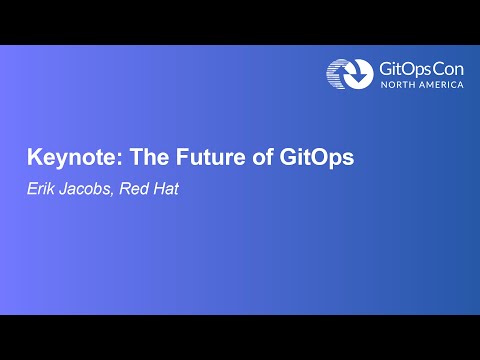 GitOpsCon
NORTH AMERICA

Keynote: The Future of GitOps

Erik Jacobs, Red Hat